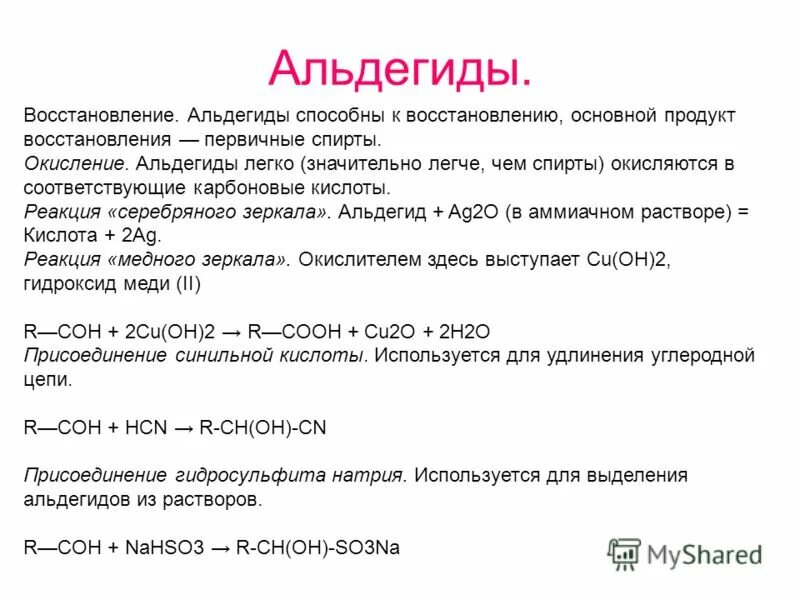 Альдегиды.

Восстановление. Альдегиды способны к восстановлению, основной продукт восстановления — первичные спирты.
Окисление. Альдегиды легко (значительно легче, чем спирты) окисляются в соответствующие карбоновые кислоты.
Реакция «серебряного зеркала». Альдегид + Ag2O (в аммиачном растворе) = Кислота + 2Ag.
Реакция «медного зеркала». Окислителем здесь выступает Cu(OH)2, гидроксид меди (II)

R—COH + 2Cu(OH)2 → R—COOH + Cu2O + 2H2O
Присоединение синильной кислоты. Используется для удлинения углеродной цепи.

R—COH + HCN → R-CH(OH)-CN

Присоединение гидросульфита натрия. Используется для выделения альдегидов из растворов.

R—COH + NaHSO3 → R-CH(OH)-SO3Na

MyShared